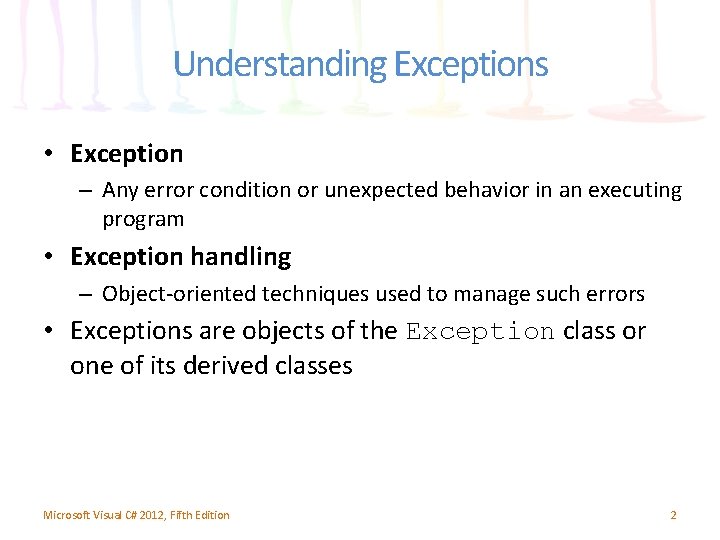 Understanding Exceptions

• Exception
– Any error condition or unexpected behavior in an executing program

• Exception handling
– Object-oriented techniques used to manage such errors

• Exceptions are objects of the Exception class or one of its derived classes

Microsoft Visual C# 2012, Fifth Edition

2